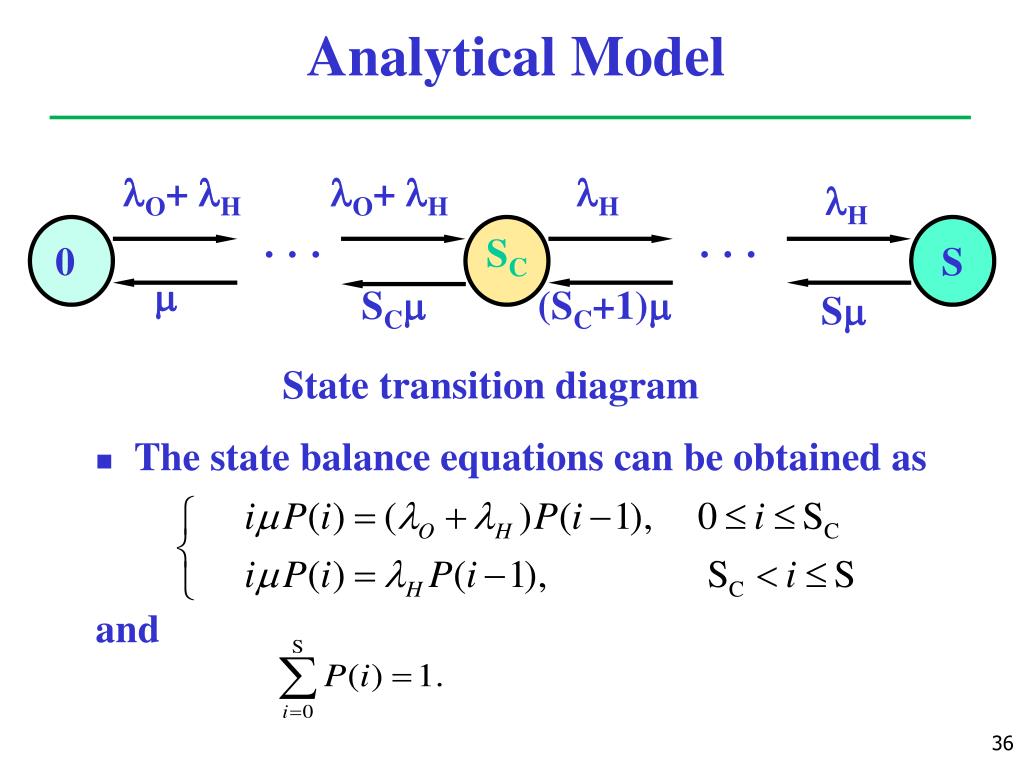 Analytical Model

$\lambda_O + \lambda_H$ $\lambda_O + \lambda_H$ $\lambda_H$ $\lambda_H$

0 . . . $S_C$ . . . S

$\mu$ $S_C\mu$ $(S_C+1)\mu$ $S\mu$

State transition diagram

▪ The state balance equations can be obtained as

$\begin{cases} i\mu P(i) = (\lambda_O + \lambda_H)P(i-1), & 0 \le i \le S_C \\ i\mu P(i) = \lambda_H P(i-1), & S_C < i \le S \end{cases}$

and

$\sum_{i=0}^{S} P(i) = 1.$

36